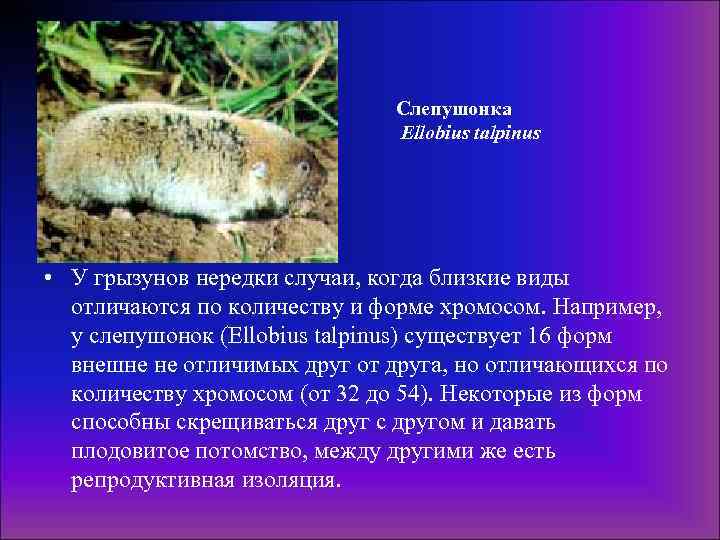 Слепушонка
Ellobius talpinus

• У грызунов нередки случаи, когда близкие виды отличаются по количеству и форме хромосом. Например, у слепушонок (Ellobius talpinus) существует 16 форм внешне не отличимых друг от друга, но отличающихся по количеству хромосом (от 32 до 54). Некоторые из форм способны скрещиваться друг с другом и давать плодовитое потомство, между другими же есть репродуктивная изоляция.